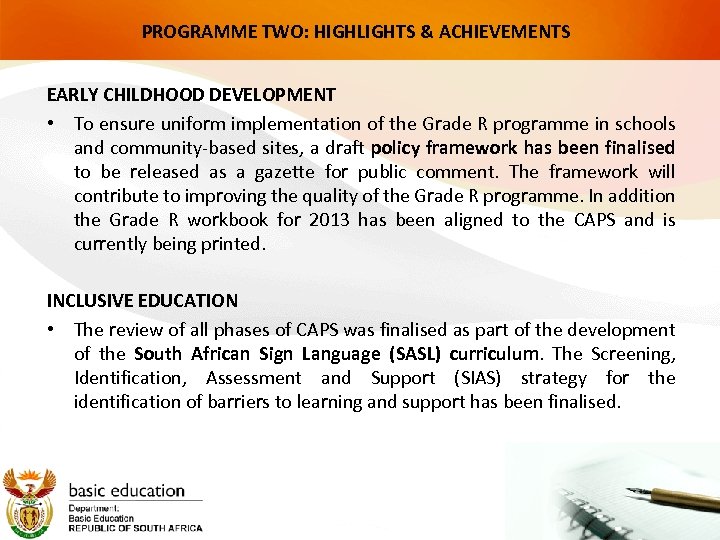 PROGRAMME TWO: HIGHLIGHTS & ACHIEVEMENTS

EARLY CHILDHOOD DEVELOPMENT

• To ensure uniform implementation of the Grade R programme in schools and community-based sites, a draft policy framework has been finalised to be released as a gazette for public comment. The framework will contribute to improving the quality of the Grade R programme. In addition the Grade R workbook for 2013 has been aligned to the CAPS and is currently being printed.

INCLUSIVE EDUCATION

• The review of all phases of CAPS was finalised as part of the development of the South African Sign Language (SASL) curriculum. The Screening, Identification, Assessment and Support (SIAS) strategy for the identification of barriers to learning and support has been finalised.

basic education

Department:
Basic Education
REPUBLIC OF SOUTH AFRICA